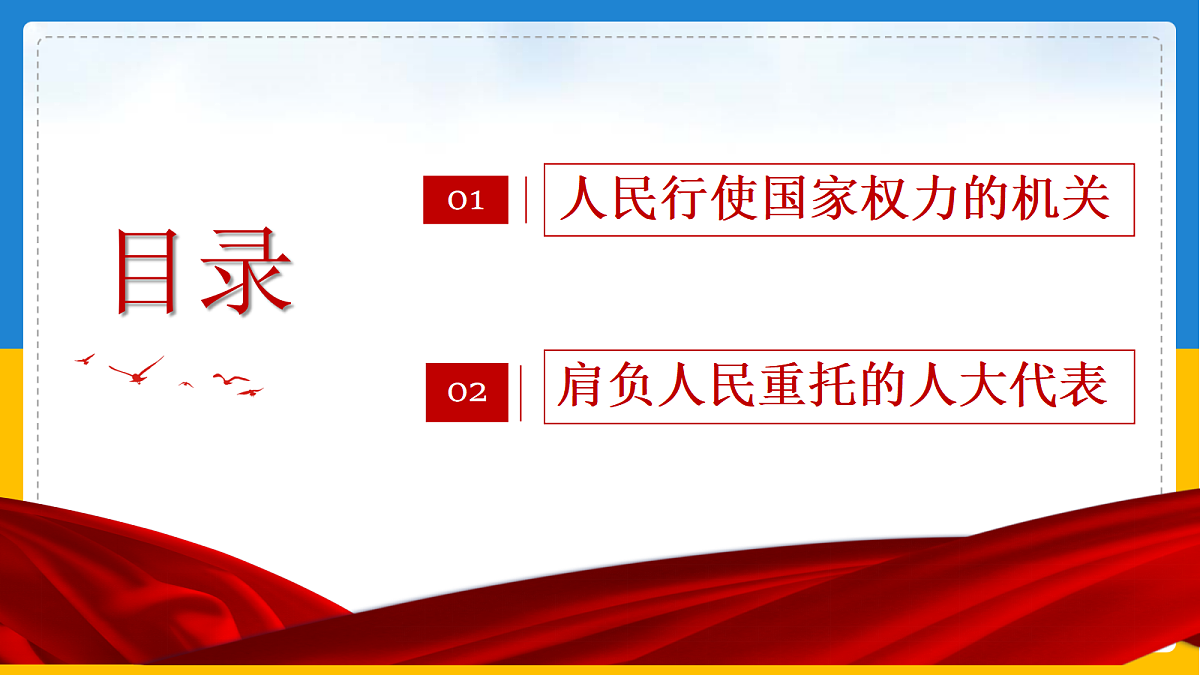 目录

01 人民行使国家权力的机关

02 肩负人民重托的人大代表